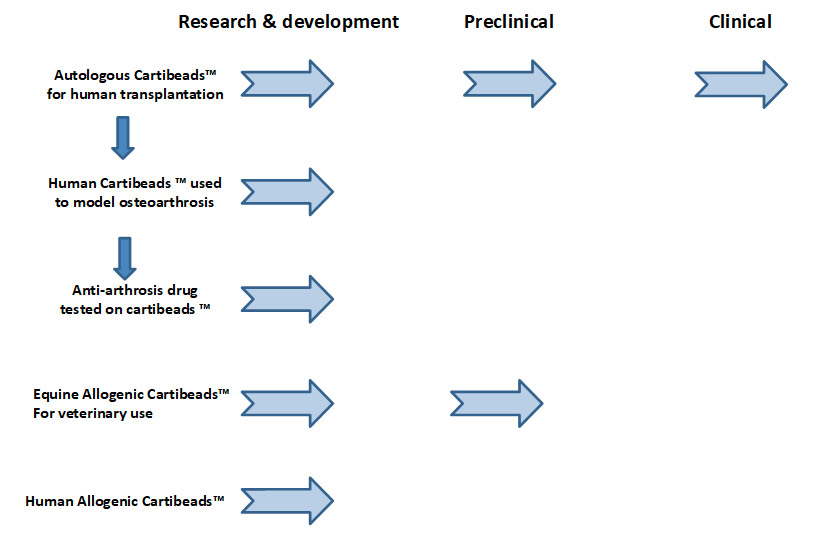 Research & development

Preclinical

Clinical

Autologous Cartibeads™ for human transplantation

Human Cartibeads ™ used to model osteoarthrosis

Anti-arthrosis drug tested on cartibeads ™

Equine Allogenic Cartibeads™ For veterinary use

Human Allogenic Cartibeads™